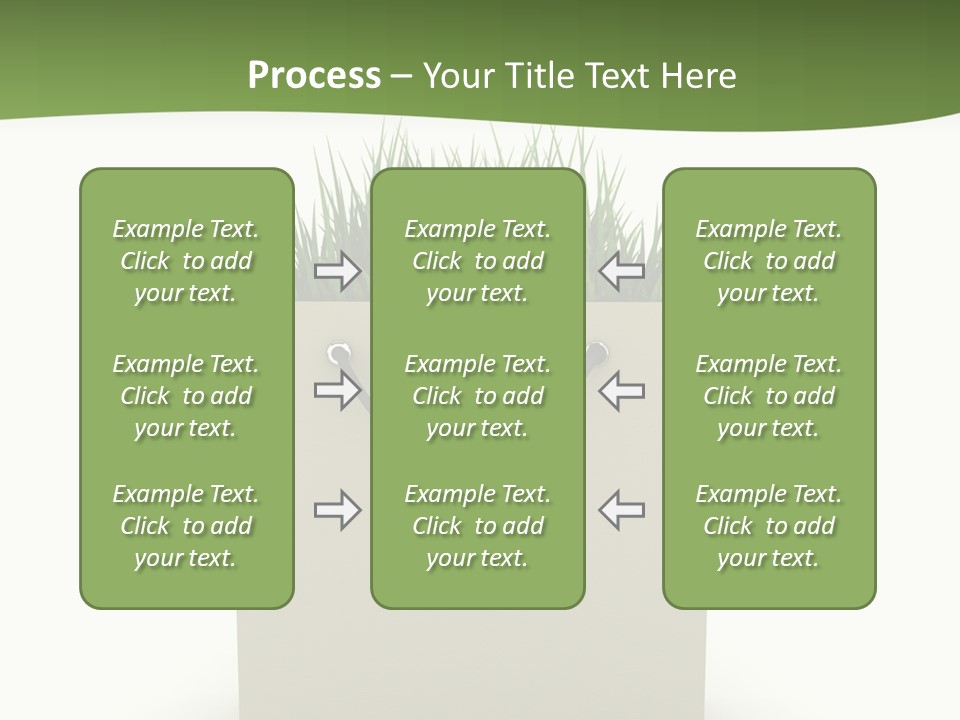 Process – Your Title Text Here

Example Text. Click to add your text.

Example Text. Click to add your text.

Example Text. Click to add your text.

Example Text. Click to add your text.

Example Text. Click to add your text.

Example Text. Click to add your text.

Example Text. Click to add your text.

Example Text. Click to add your text.

Example Text. Click to add your text.